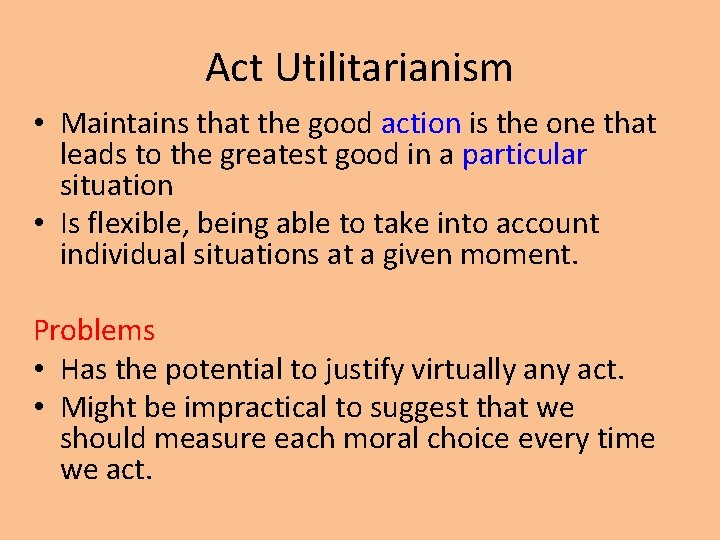 Act Utilitarianism

• Maintains that the good action is the one that leads to the greatest good in a particular situation
• Is flexible, being able to take into account individual situations at a given moment.

Problems

• Has the potential to justify virtually any act.
• Might be impractical to suggest that we should measure each moral choice every time we act.